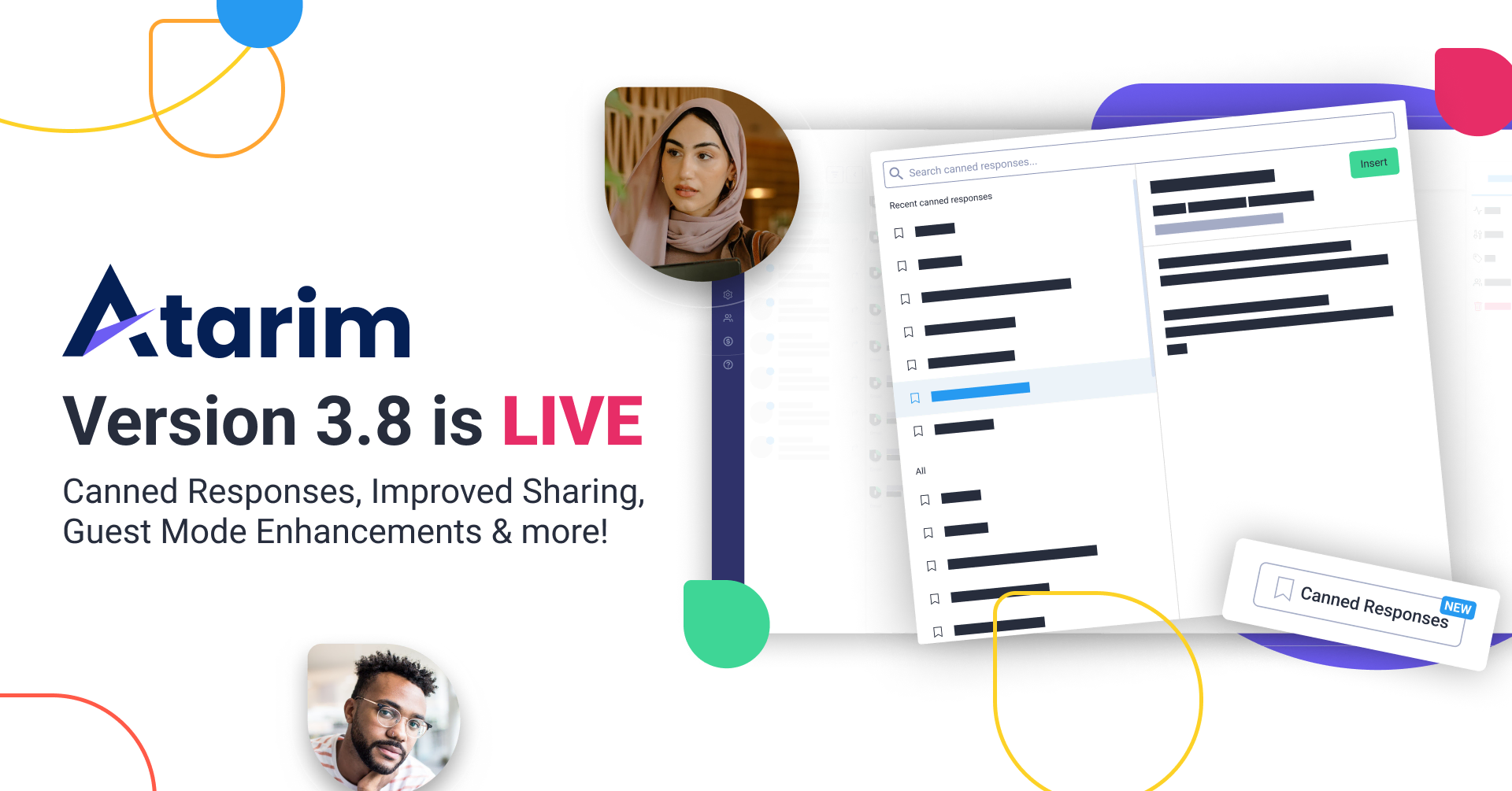 Atarim

Version 3.8 is LIVE

Canned Responses, Improved Sharing, Guest Mode Enhancements & more!

Search canned responses...

Insert

Recent canned responses

All

Canned Responses NEW